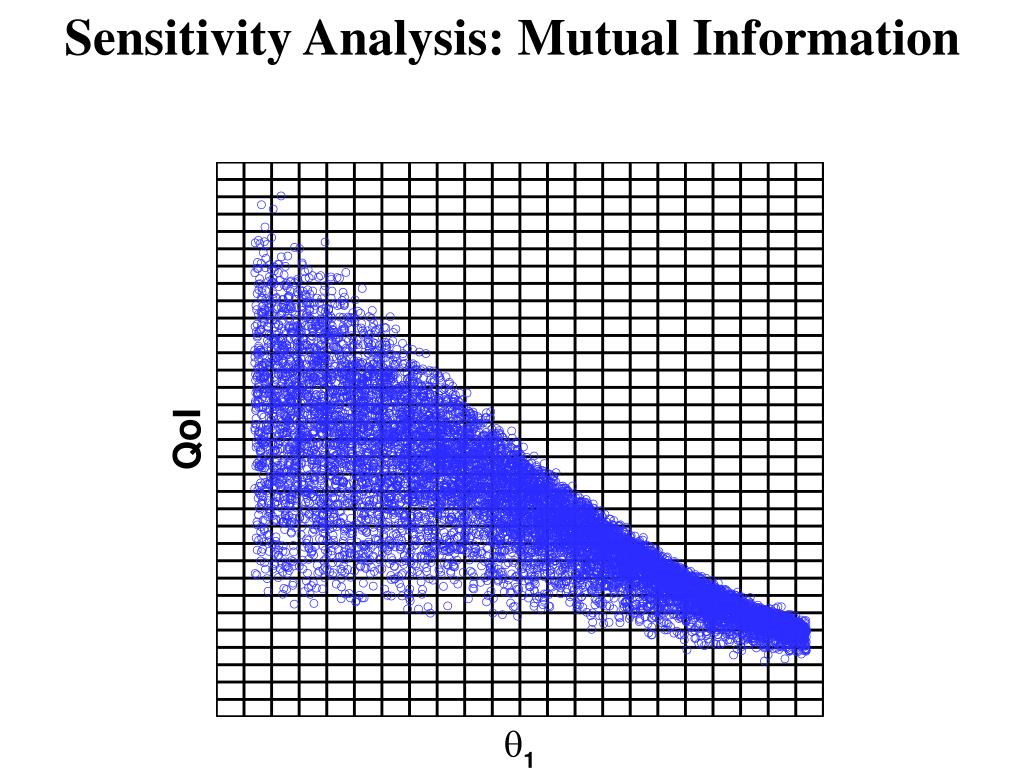 Sensitivity Analysis: Mutual Information

QoI

$\theta_1$